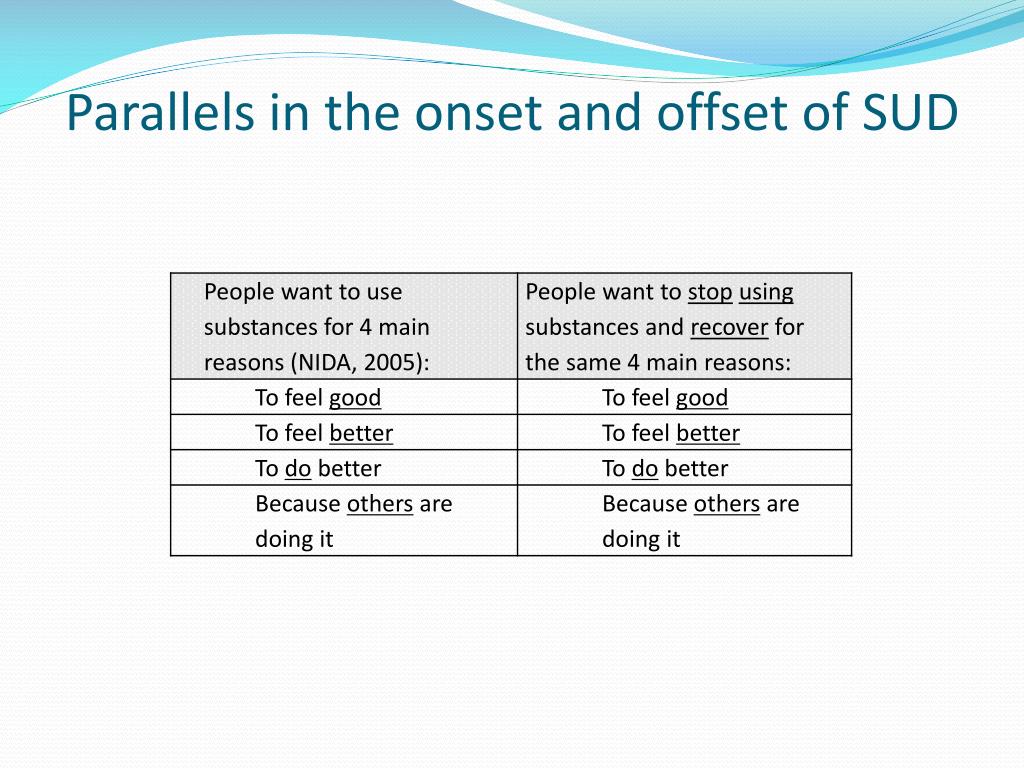 Parallels in the onset and offset of SUD

| People want to use substances for 4 main reasons (NIDA, 2005): | People want to stop using substances and recover for the same 4 main reasons: |
|---|---|
| To feel good | To feel good |
| To feel better | To feel better |
| To do better | To do better |
| Because others are doing it | Because others are doing it |